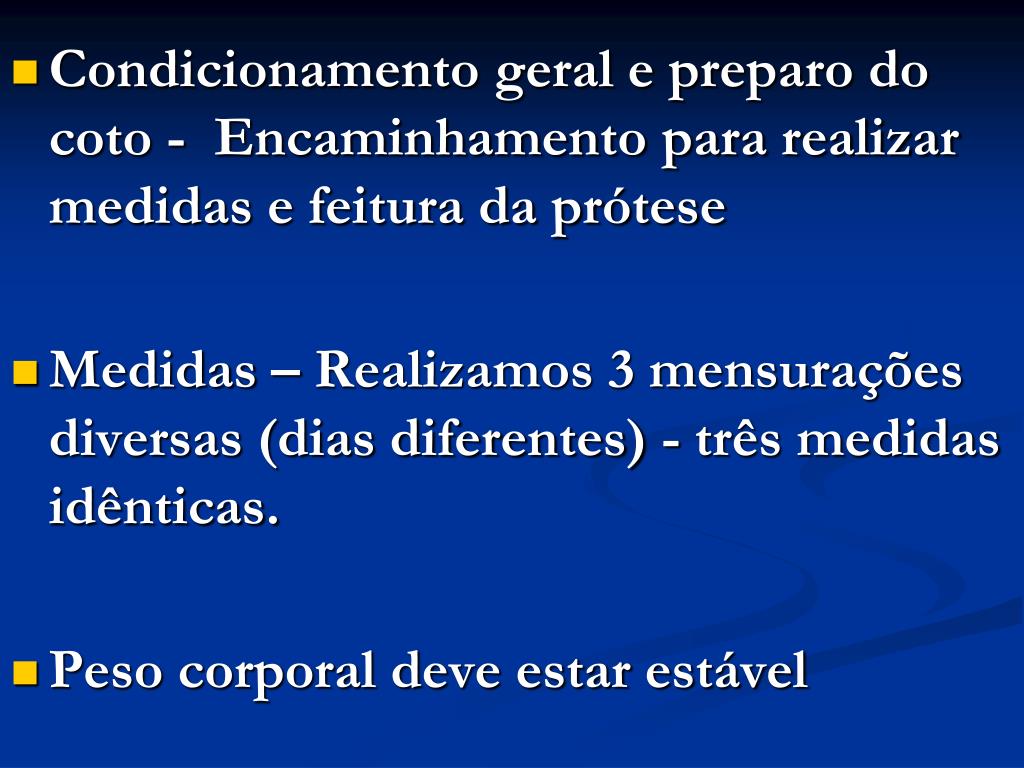 Condicionamento geral e preparo do coto -  Encaminhamento para realizar medidas e feitura da prótese

Medidas – Realizamos 3 mensurações diversas (dias diferentes) - três medidas idênticas.

Peso corporal deve estar estável